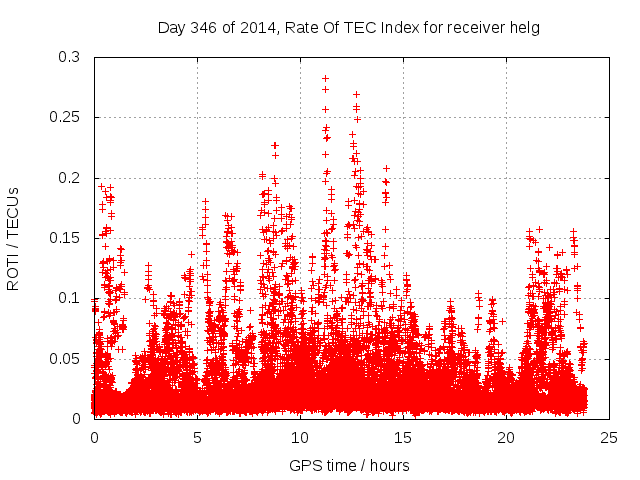 Day 346 of 2014, Rate Of TEC Index for receiver helg

ROTI / TECUs

0.3
0.25
0.2
0.15
0.1
0.05
0

0
5
10
15
20
25

GPS time / hours